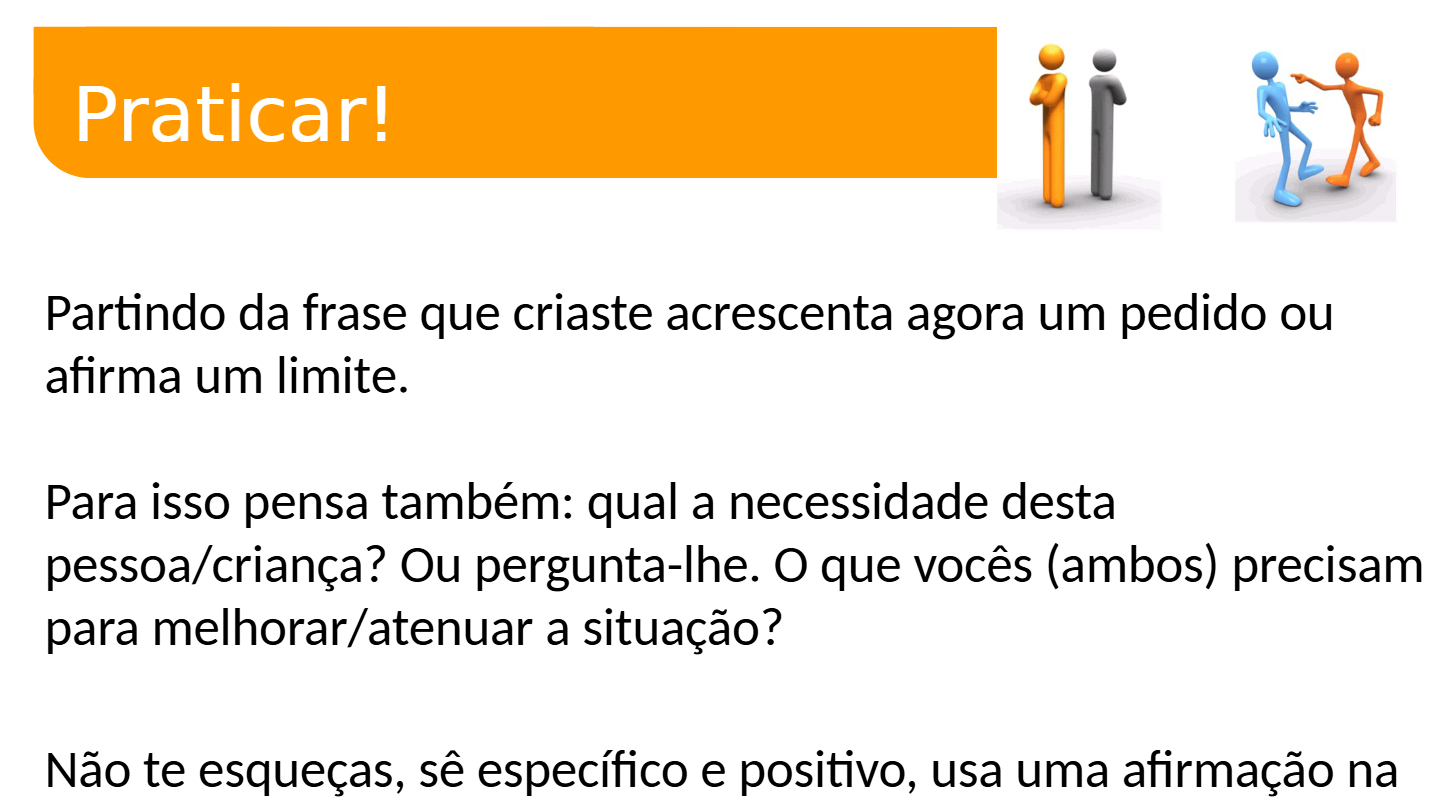 Praticar!

Partindo da frase que criaste acrescenta agora um pedido ou afirma um limite.

Para isso pensa também: qual a necessidade desta pessoa/criança? Ou pergunta-lhe. O que vocês (ambos) precisam para melhorar/atenuar a situação?

Não te esqueças, sê específico e positivo, usa uma afirmação na